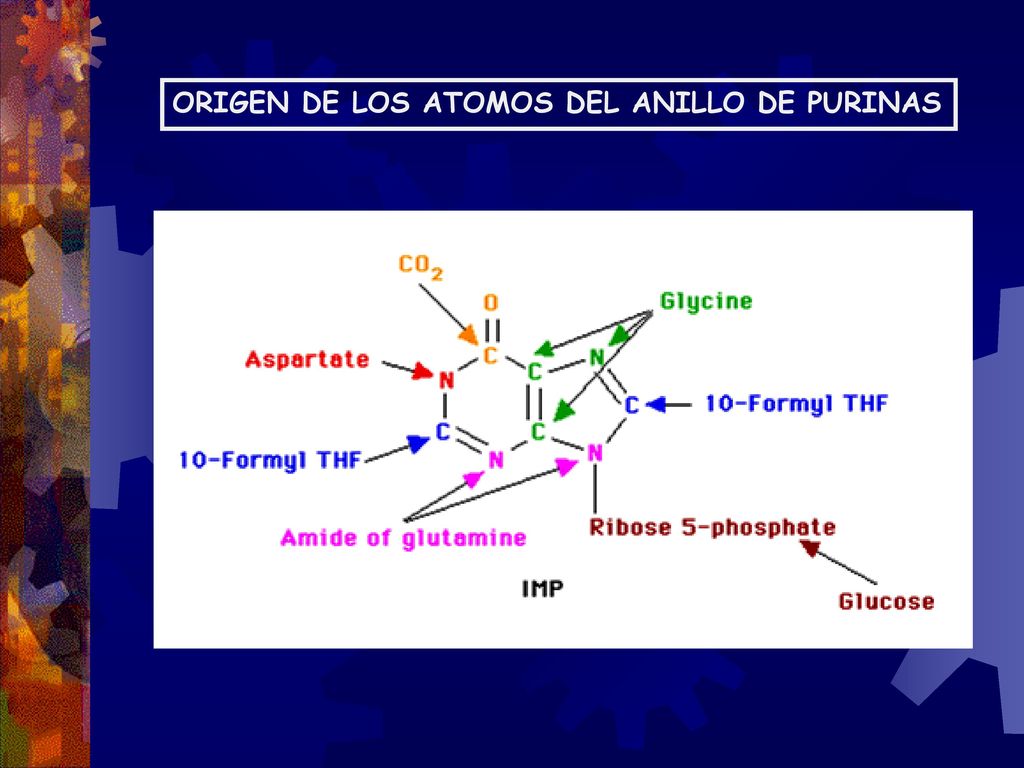 ORIGEN DE LOS ATOMOS DEL ANILLO DE PURINAS

$CO_2$

O

Glycine

Aspartate

N

C

C

N

C

10-Formyl THF

C

C

10-Formyl THF

N

N

Amide of glutamine

Ribose 5-phosphate

IMP

Glucose